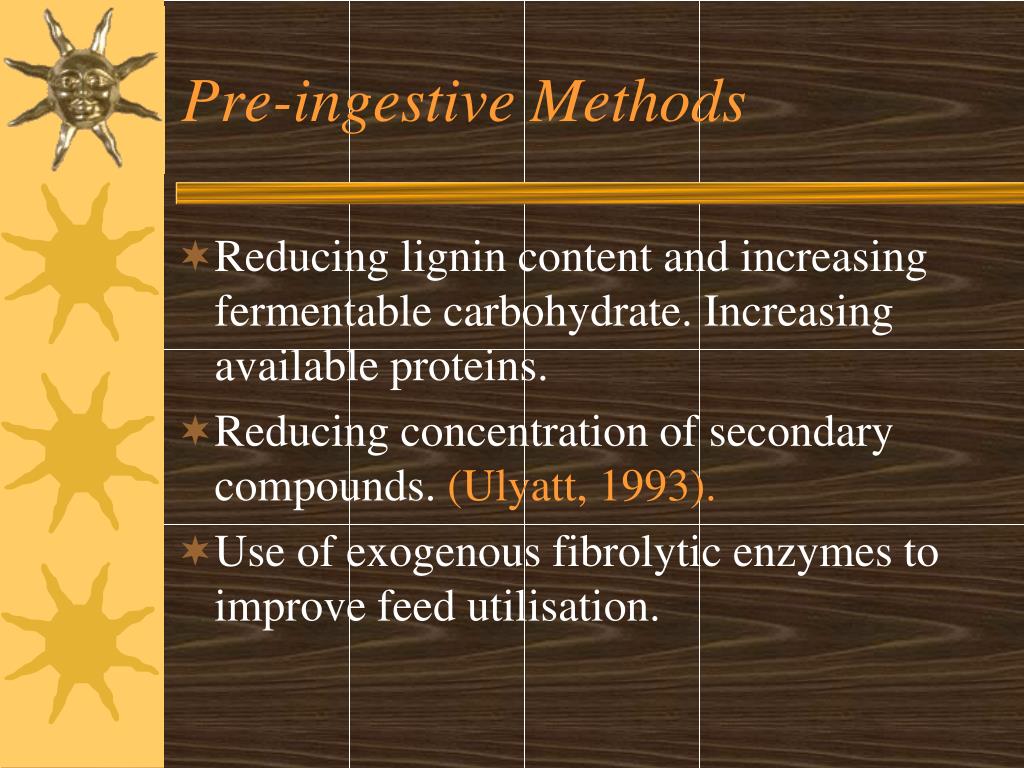 Pre-ingestive Methods

Reducing lignin content and increasing fermentable carbohydrate. Increasing available proteins.

Reducing concentration of secondary compounds. (Ulyatt, 1993).

Use of exogenous fibrolytic enzymes to improve feed utilisation.